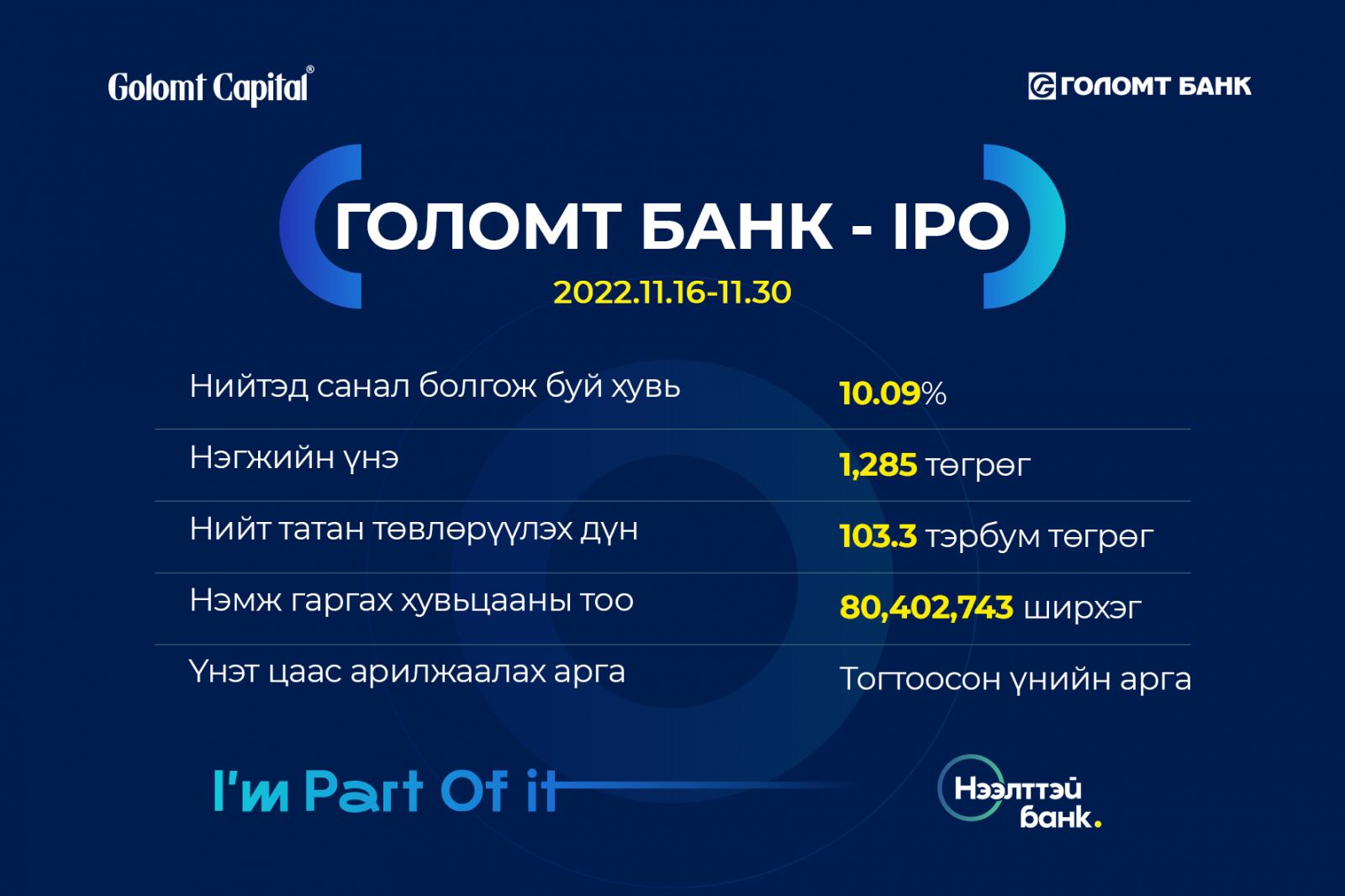 Golomt Capital®

ГОЛОМТ БАНК

ГОЛОМТ БАНК - IPO

2022.11.16-11.30

| | |
|---|---|
| Нийтэд санал болгож буй хувь | 10.09% |
| Нэгжийн үнэ | 1,285 төгрөг |
| Нийт татан төвлөрүүлэх дүн | 103.3 тэрбум төгрөг |
| Нэмж гаргах хувьцааны тоо | 80,402,743 ширхэг |
| Үнэт цаас арилжаалах арга | Тогтоосон үнийн арга |

I'м Part Of it

Нээлттэй банк.